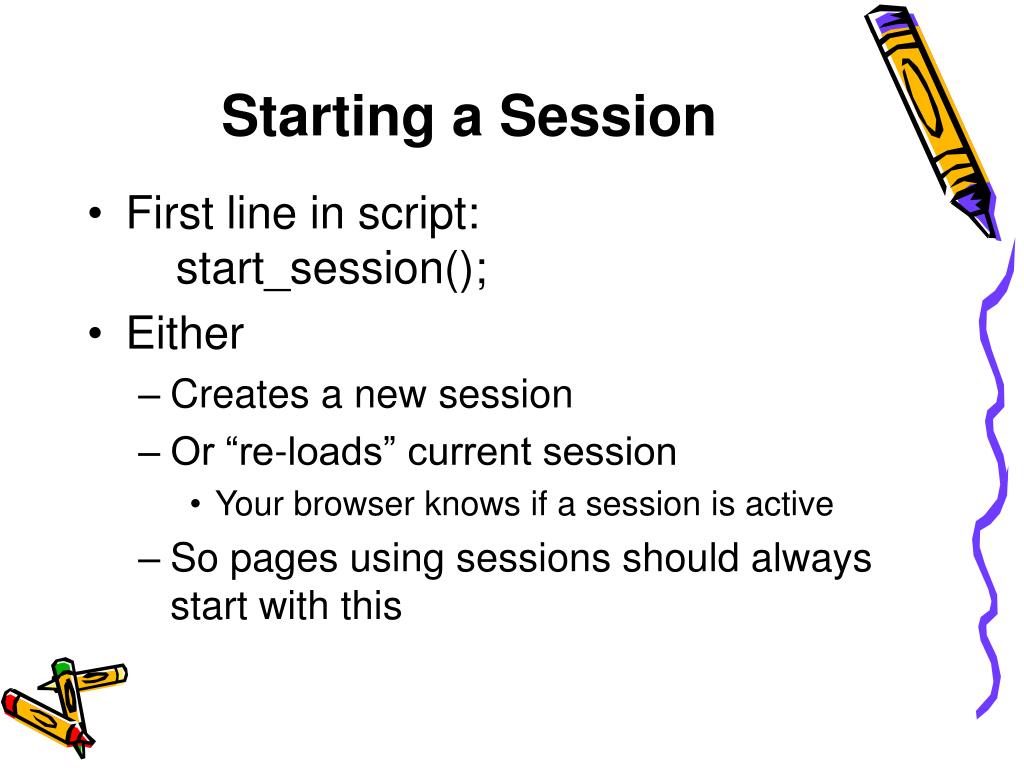 Starting a Session

• First line in script:
start_session();

• Either

– Creates a new session

– Or “re-loads” current session

• Your browser knows if a session is active

– So pages using sessions should always start with this